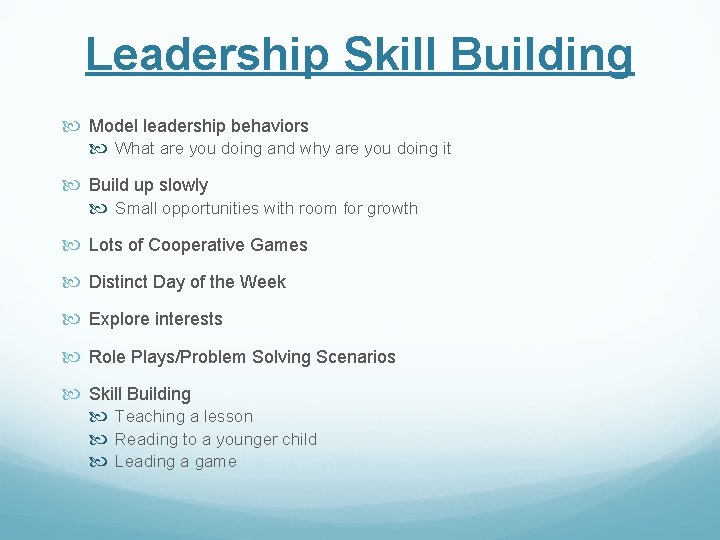 Leadership Skill Building

Model leadership behaviors
What are you doing and why are you doing it

Build up slowly
Small opportunities with room for growth

Lots of Cooperative Games

Distinct Day of the Week

Explore interests

Role Plays/Problem Solving Scenarios

Skill Building
Teaching a lesson
Reading to a younger child
Leading a game